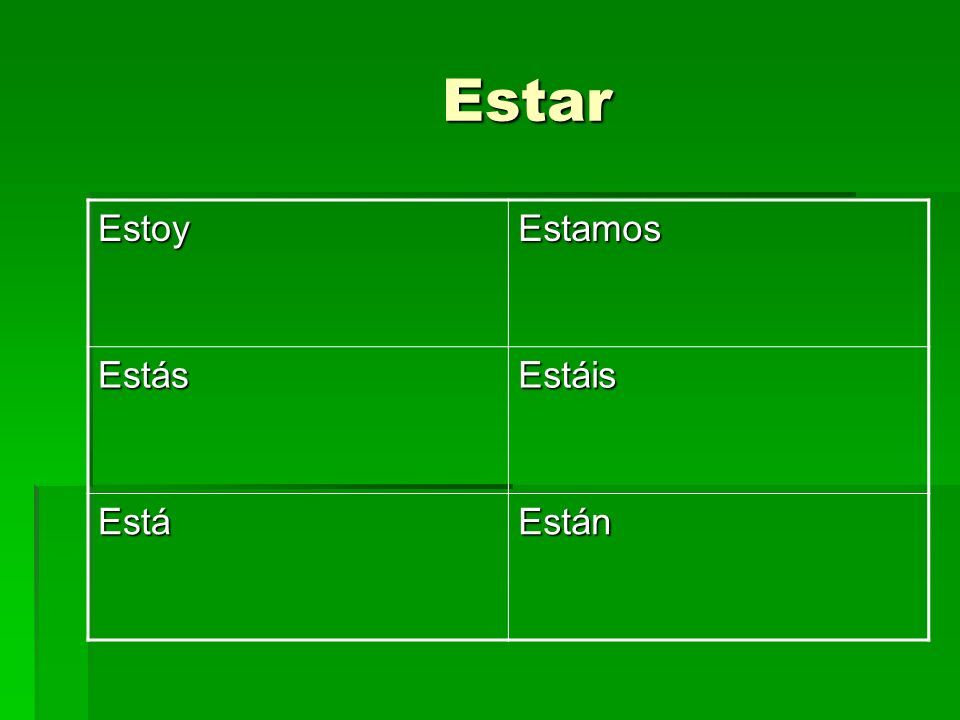 Estar

| Estoy | Estamos |
|---|---|
| Estás | Estáis |
| Está | Están |